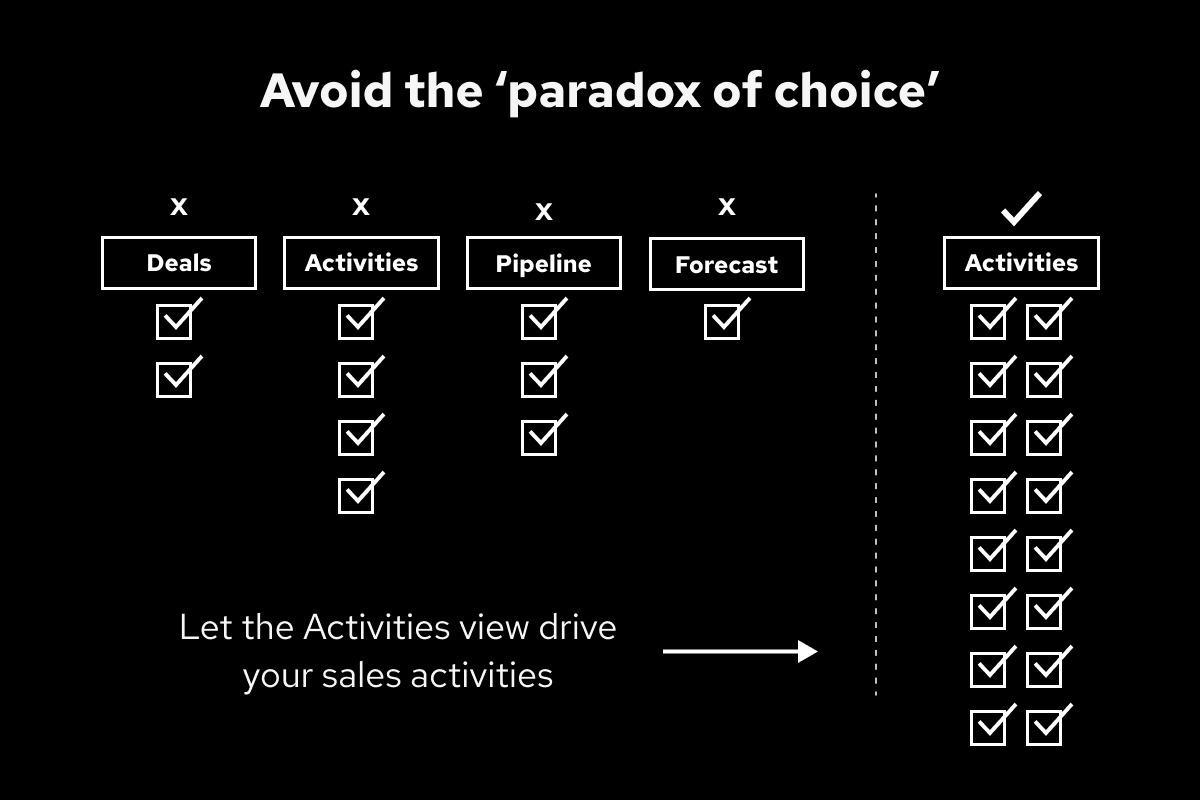 Avoid the ‘paradox of choice’

x
Deals

x
Activities

x
Pipeline

x
Forecast

✓
Activities

Let the Activities view drive your sales activities